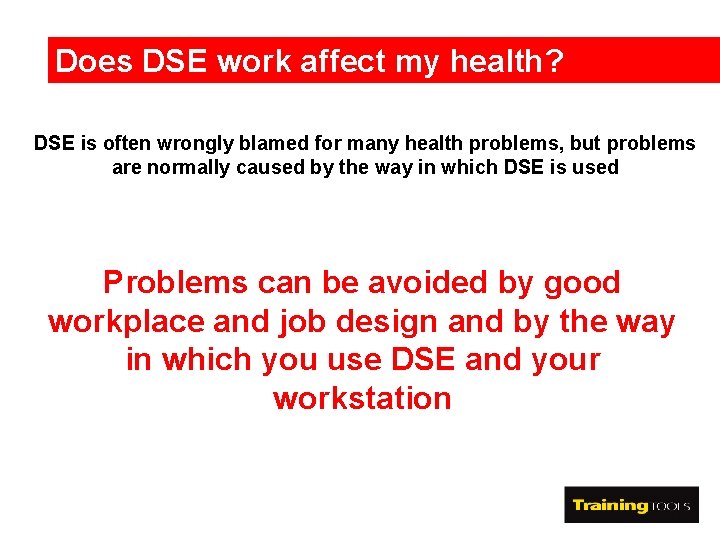 Does DSE work affect my health?

DSE is often wrongly blamed for many health problems, but problems are normally caused by the way in which DSE is used

Problems can be avoided by good workplace and job design and by the way in which you use DSE and your workstation

Training TOOLS